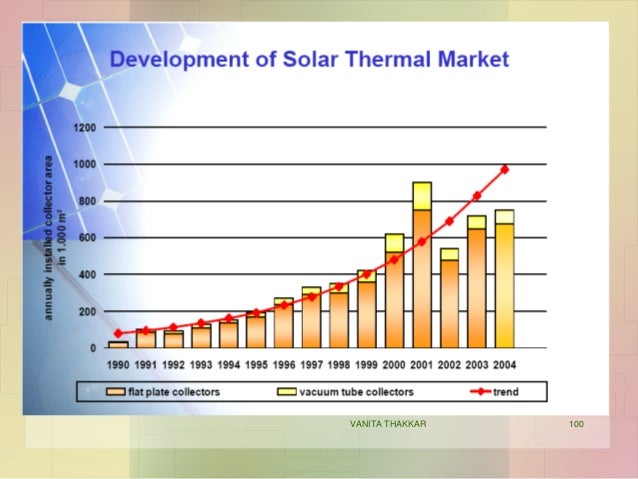 Development of Solar Thermal Market

annually installed collector area in 1.000 m²

1200
1000
800
600
400
200
0

1990 1991 1992 1993 1994 1995 1996 1997 1998 1999 2000 2001 2002 2003 2004

flat plate collectors
vacuum tube collectors
trend

VANITA THAKKAR

100